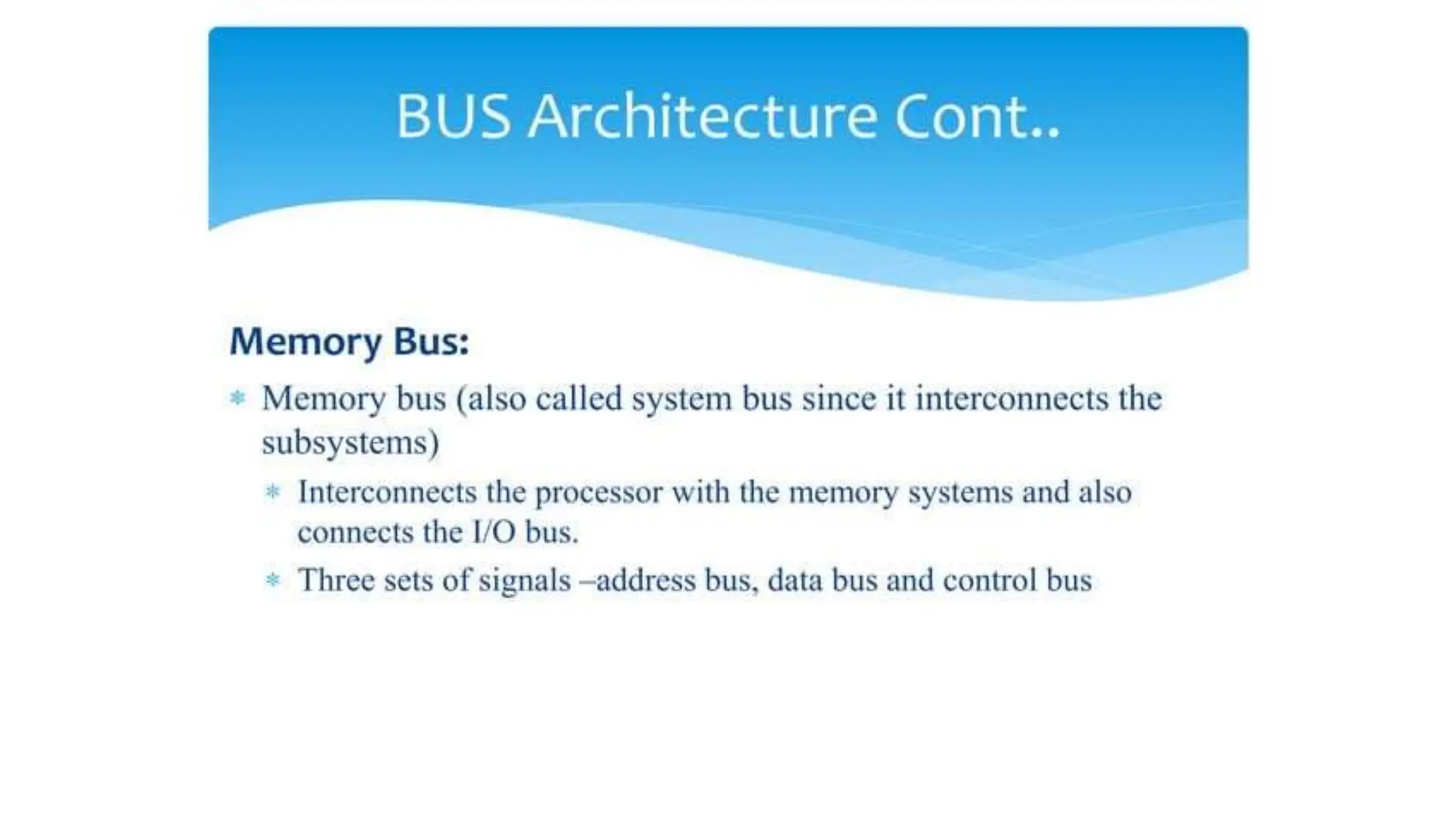 BUS Architecture Cont..

Memory Bus:

* Memory bus (also called system bus since it interconnects the subsystems)
  * Interconnects the processor with the memory systems and also connects the I/O bus.
  * Three sets of signals –address bus, data bus and control bus